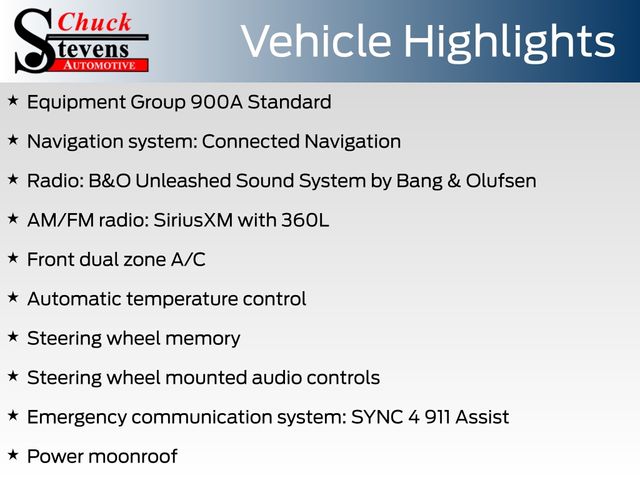 Chuck Stevens AUTOMOTIVE

Vehicle Highlights

★ Equipment Group 900A Standard

★ Navigation system: Connected Navigation

★ Radio: B&O Unleashed Sound System by Bang & Olufsen

★ AM/FM radio: SiriusXM with 360L

★ Front dual zone A/C

★ Automatic temperature control

★ Steering wheel memory

★ Steering wheel mounted audio controls

★ Emergency communication system: SYNC 4 911 Assist

★ Power moonroof